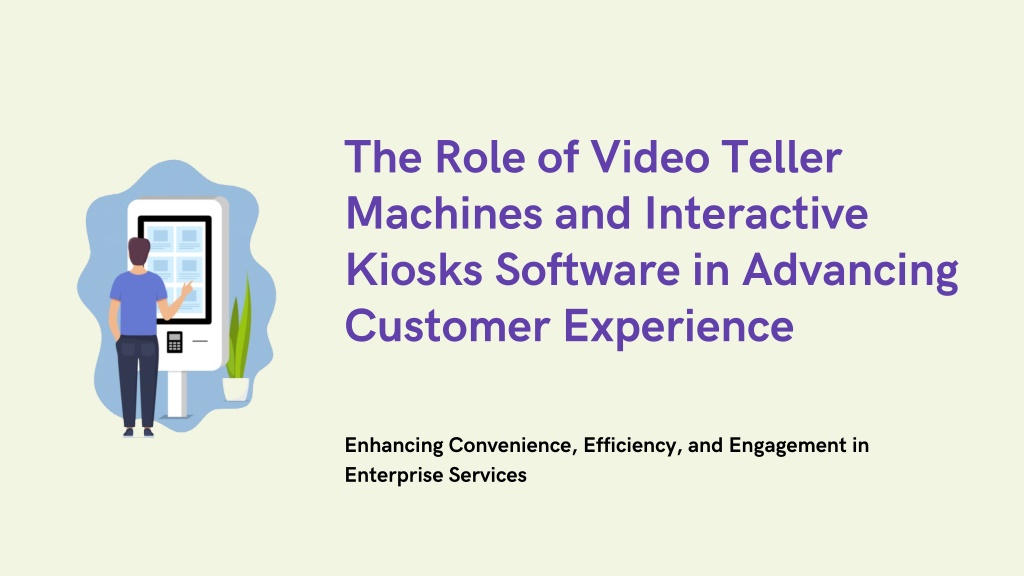 The Role of Video Teller Machines and Interactive Kiosks Software in Advancing Customer Experience

Enhancing Convenience, Efficiency, and Engagement in Enterprise Services